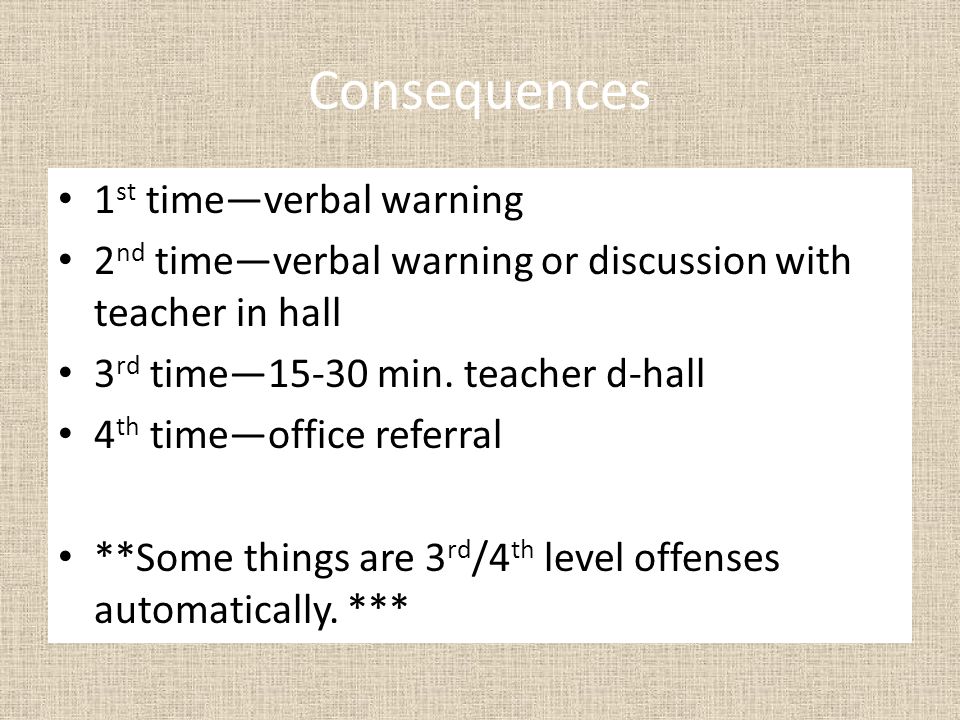 Consequences

• 1st time—verbal warning
• 2nd time—verbal warning or discussion with teacher in hall
• 3rd time—15-30 min. teacher d-hall
• 4th time—office referral

• **Some things are 3rd/4th level offenses automatically. ***